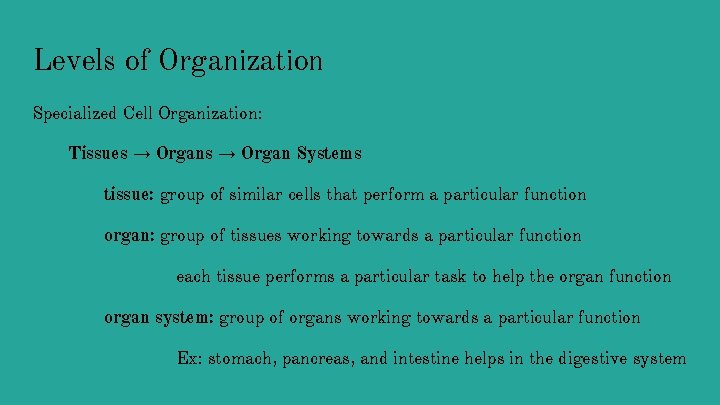 Levels of Organization

Specialized Cell Organization:

Tissues → Organs → Organ Systems

tissue: group of similar cells that perform a particular function

organ: group of tissues working towards a particular function

each tissue performs a particular task to help the organ function

organ system: group of organs working towards a particular function

Ex: stomach, pancreas, and intestine helps in the digestive system